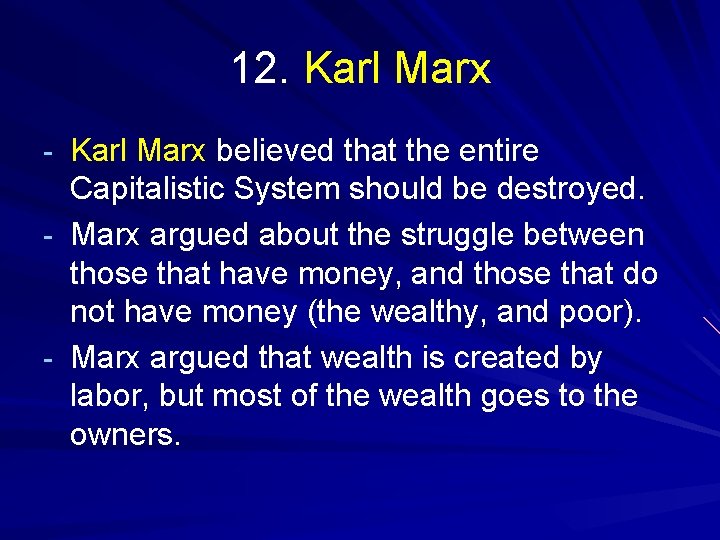 12. Karl Marx

- Karl Marx believed that the entire Capitalistic System should be destroyed.
- Marx argued about the struggle between those that have money, and those that do not have money (the wealthy, and poor).
- Marx argued that wealth is created by labor, but most of the wealth goes to the owners.